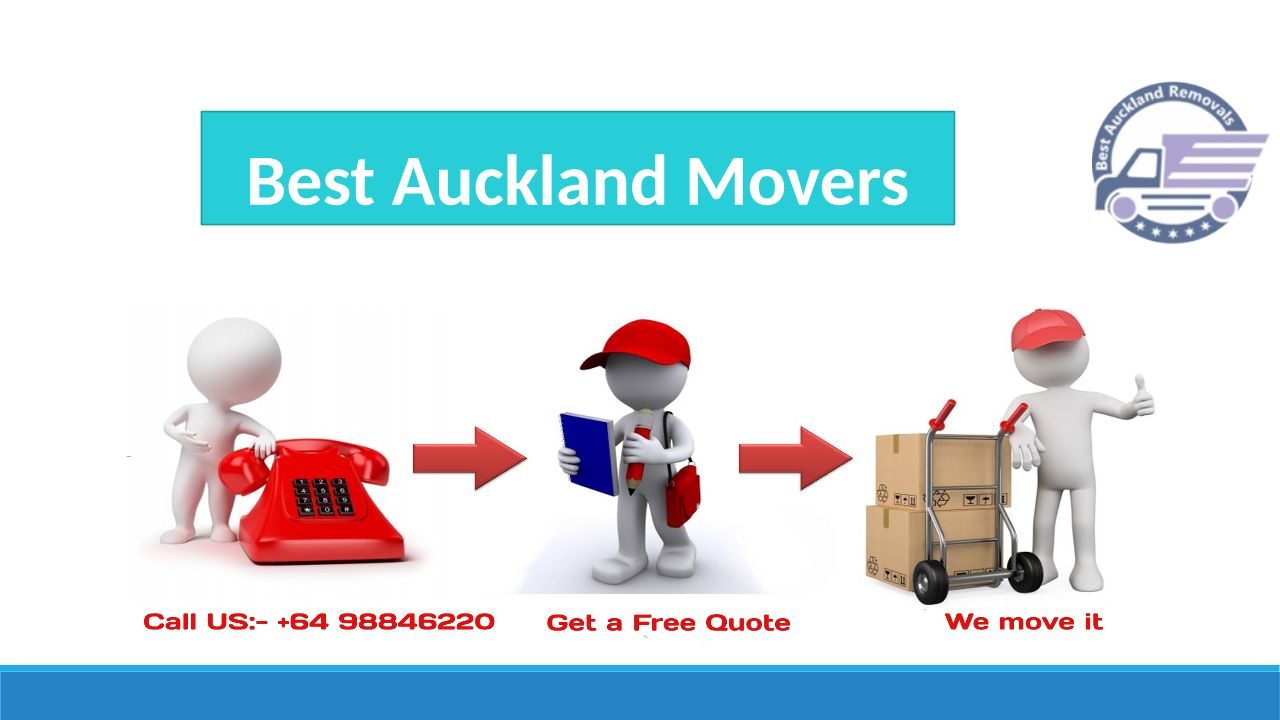 Best Auckland Movers

Best Auckland Removals

Call US:- +64 98846220

Get a Free Quote

We move it